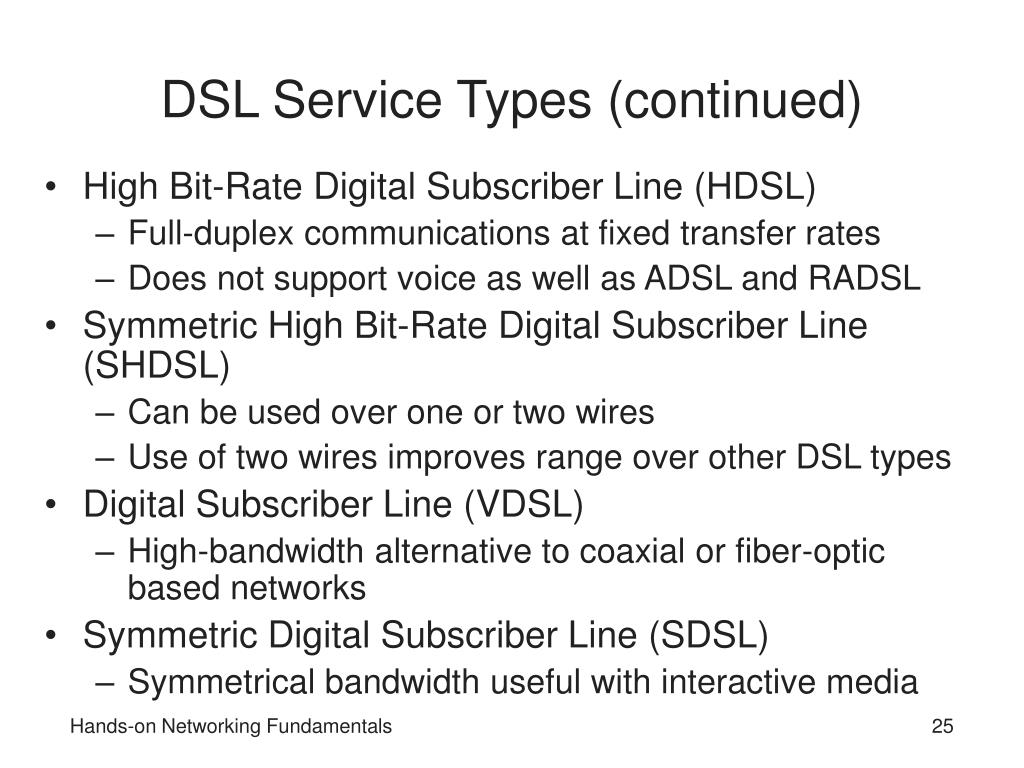 DSL Service Types (continued)

• High Bit-Rate Digital Subscriber Line (HDSL)
– Full-duplex communications at fixed transfer rates
– Does not support voice as well as ADSL and RADSL
• Symmetric High Bit-Rate Digital Subscriber Line (SHDSL)
– Can be used over one or two wires
– Use of two wires improves range over other DSL types
• Digital Subscriber Line (VDSL)
– High-bandwidth alternative to coaxial or fiber-optic based networks
• Symmetric Digital Subscriber Line (SDSL)
– Symmetrical bandwidth useful with interactive media

Hands-on Networking Fundamentals

25